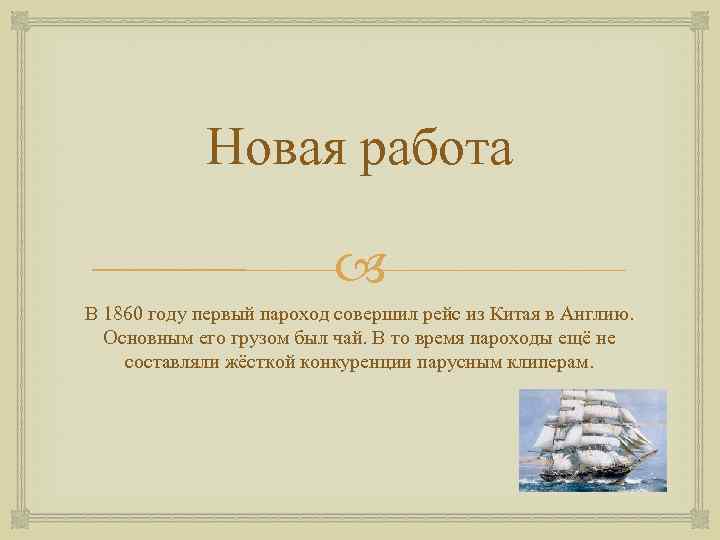 Новая работа

В 1860 году первый пароход совершил рейс из Китая в Англию. Основным его грузом был чай. В то время пароходы ещё не составляли жёсткой конкуренции парусным клиперам.